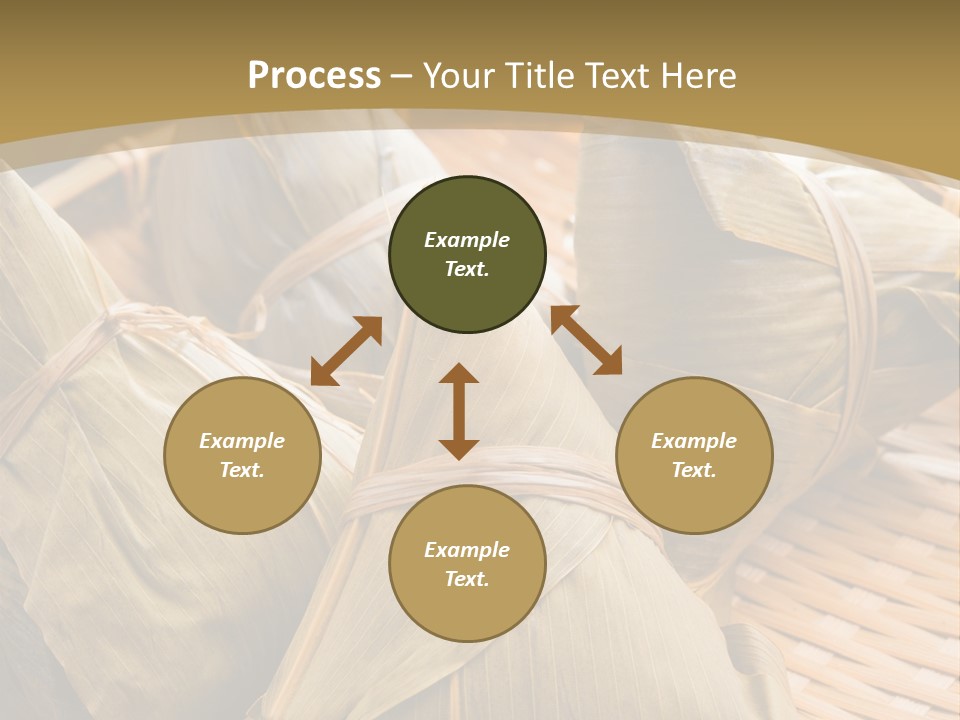 Process – Your Title Text Here

Example Text.

Example Text.

Example Text.

Example Text.